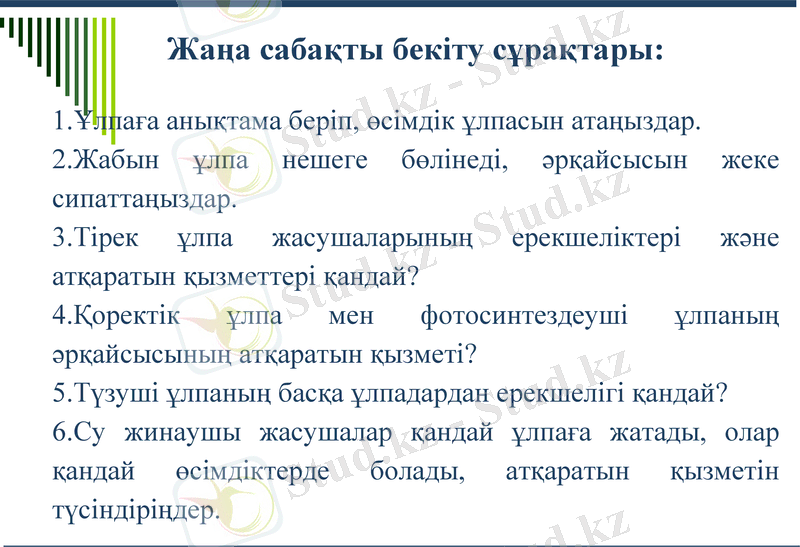 Жаңа сабақты бекіту сұрақтары:

1.Ұлпаға анықтама беріп, өсімдік ұлпасын атаңыздар.
2.Жабын ұлпа нешеге бөлінеді, әрқайсысын жеке сипаттаңыздар.
3.Тірек ұлпа жасушаларының ерекшеліктері және атқаратын қызметтері қандай?
4.Қоректік ұлпа мен фотосинтездеуші ұлпаның әрқайсысының атқаратын қызметі?
5.Түзуші ұлпаның басқа ұлпадардан ерекшелігі қандай?
6.Су жинаушы жасушалар қандай ұлпаға жатады, олар қандай өсімдіктерде болады, атқаратын қызметін түсіндіріңдер.

Stud.kz - Stud.kz